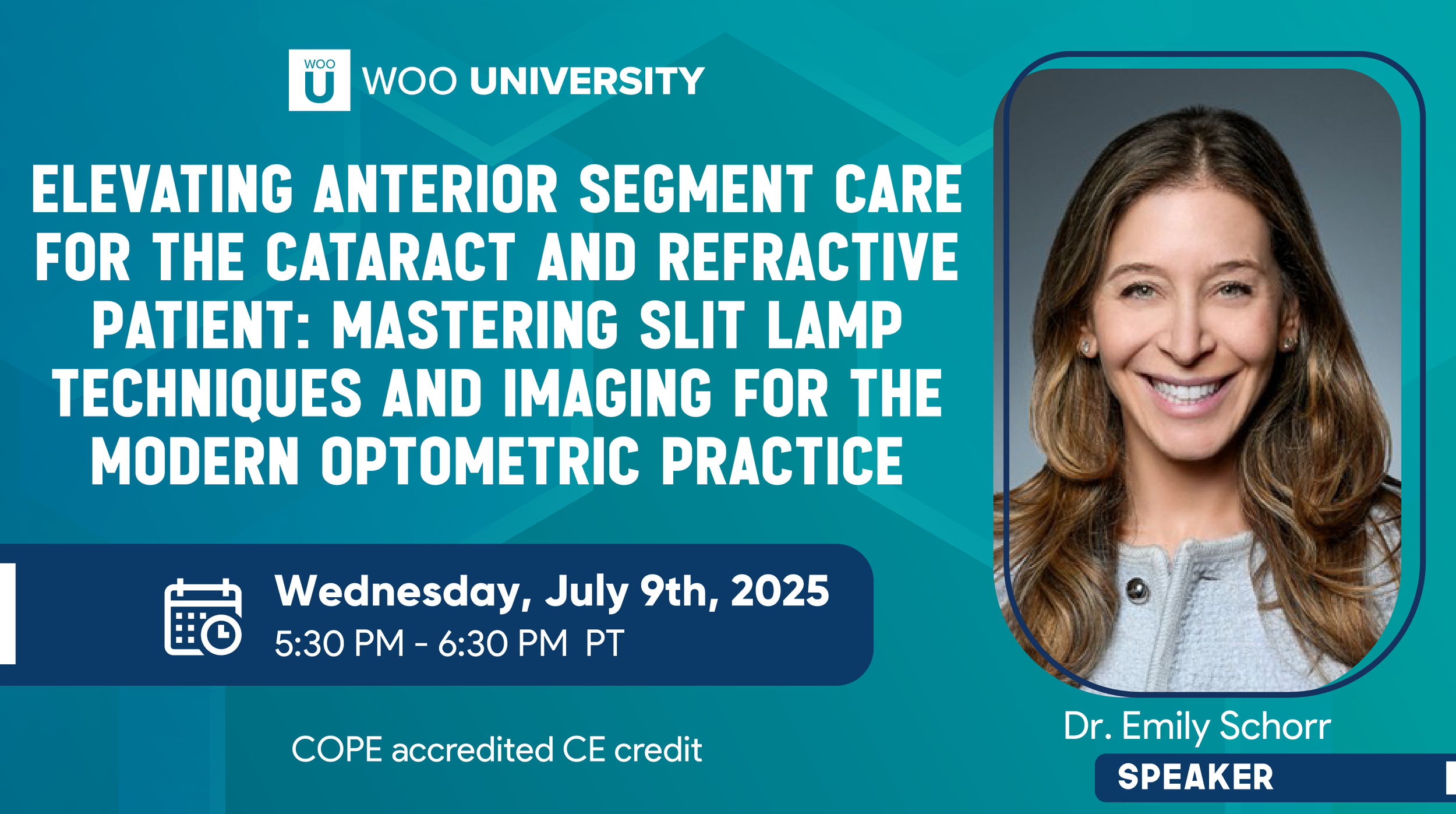 WOO U WOO UNIVERSITY

ELEVATING ANTERIOR SEGMENT CARE FOR THE CATARACT AND REFRACTIVE PATIENT: MASTERING SLIT LAMP TECHNIQUES AND IMAGING FOR THE MODERN OPTOMETRIC PRACTICE

Wednesday, July 9th, 2025
5:30 PM - 6:30 PM PT

COPE accredited CE credit

Dr. Emily Schorr
SPEAKER